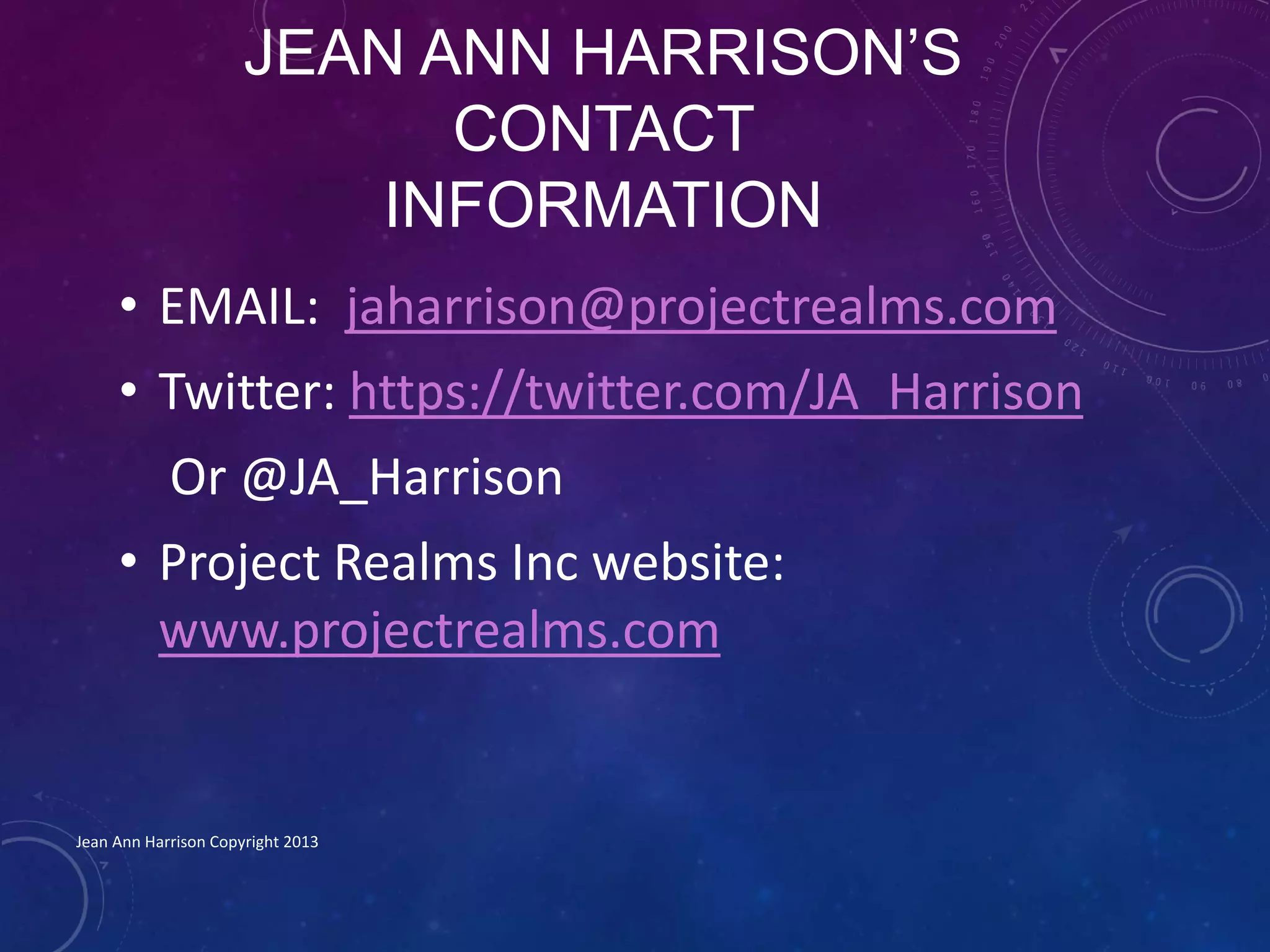 JEAN ANN HARRISON'S CONTACT INFORMATION

• EMAIL: jaharrison@projectrealms.com

• Twitter: https://twitter.com/JA_Harrison

Or @JA_Harrison

• Project Realms Inc website: www.projectrealms.com

Jean Ann Harrison Copyright 2013